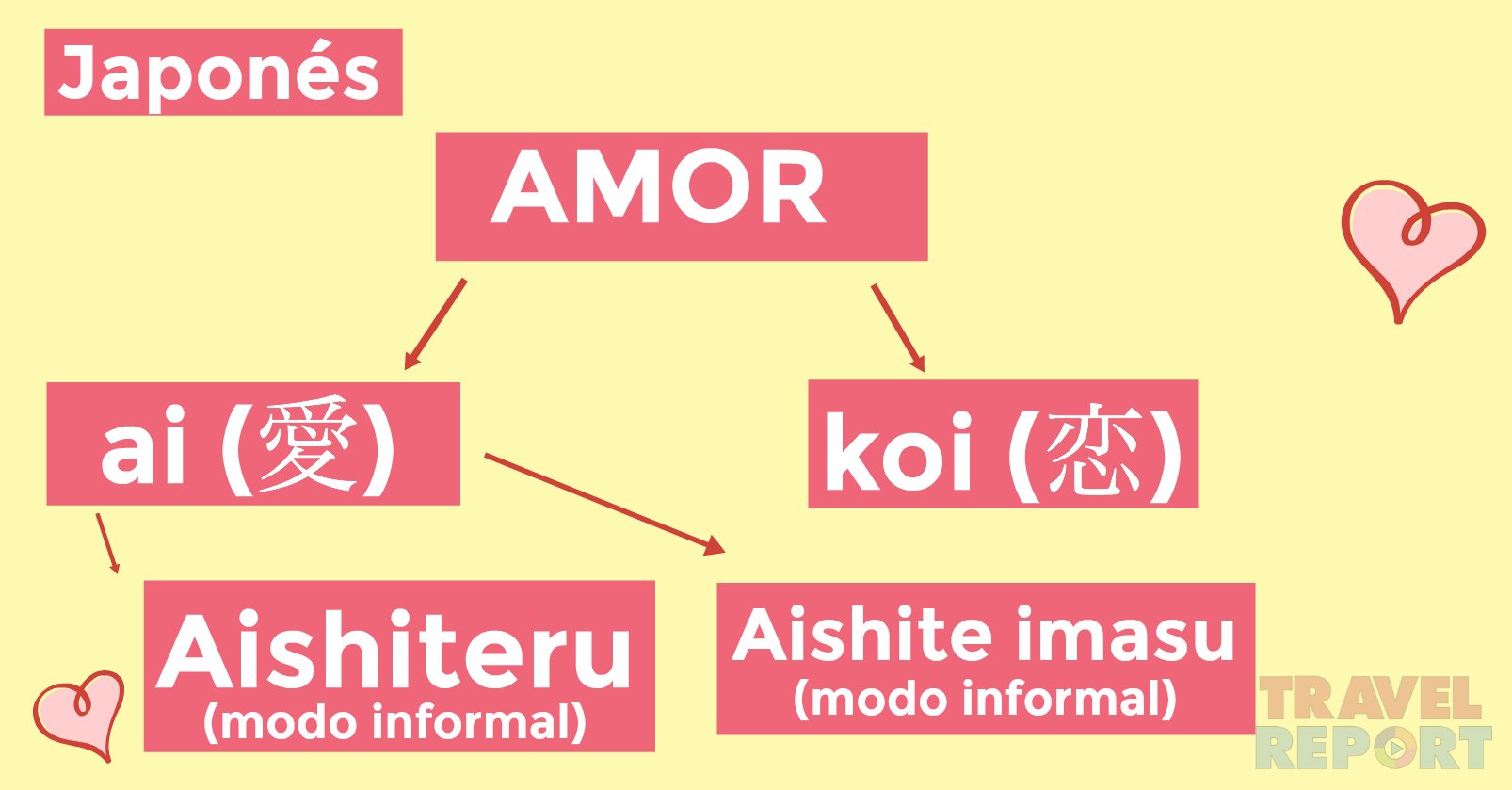 Japonés

AMOR

ai (愛)

koi (恋)

Aishiteru
(modo informal)

Aishite imasu
(modo informal)

TRAVEL
REPORT